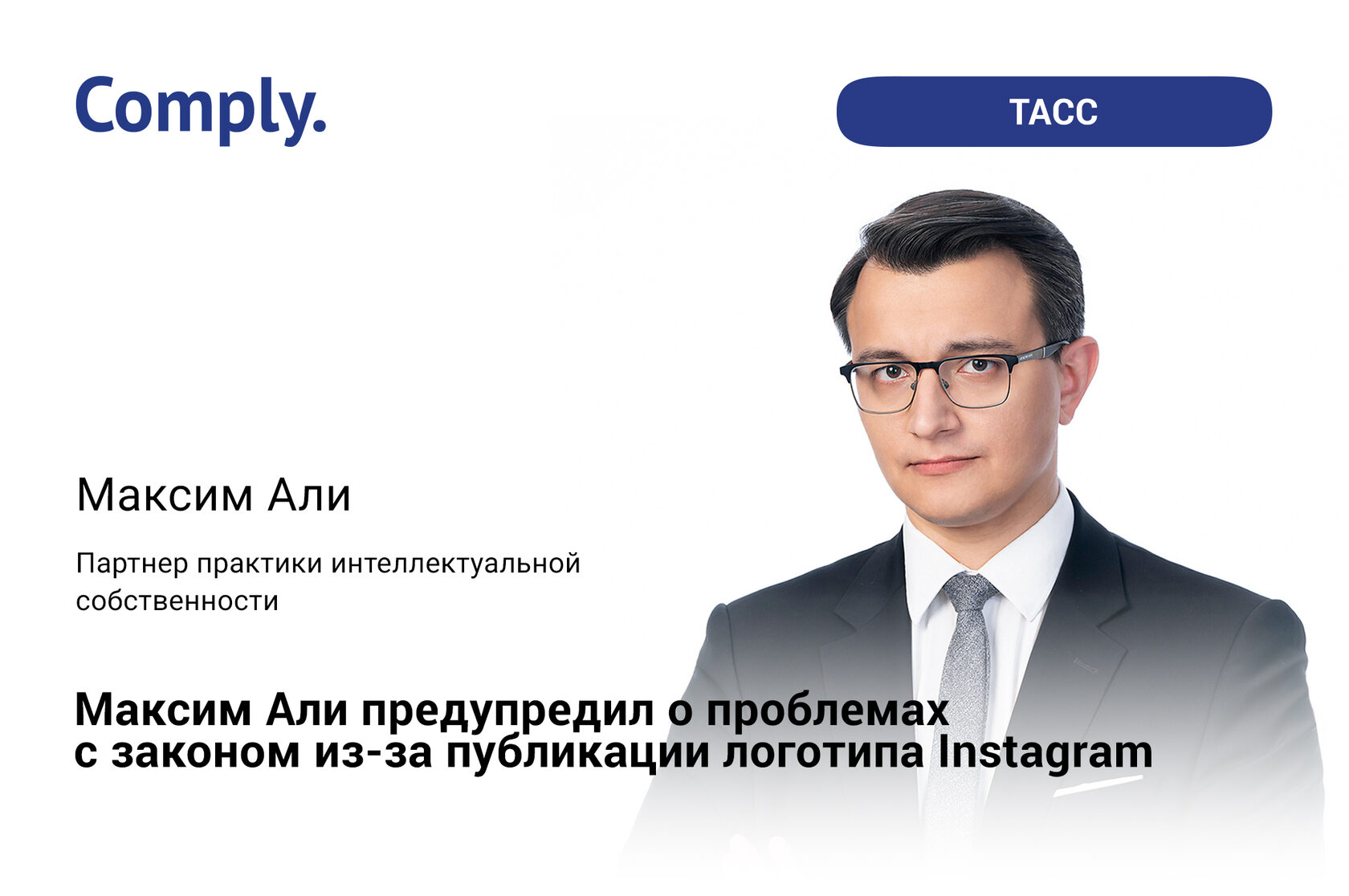 Comply.

ТАСС

Максим Али

Партнер практики интеллектуальной собственности

Максим Али предупредил о проблемах с законом из-за публикации логотипа Instagram